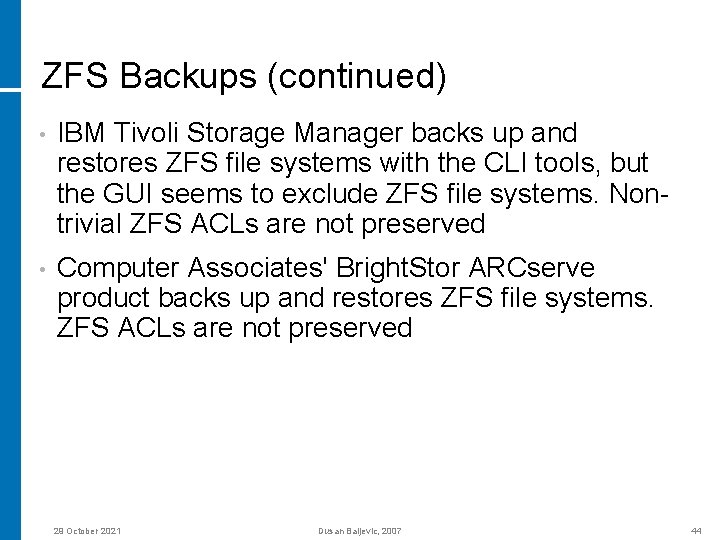 ZFS Backups (continued)

• IBM Tivoli Storage Manager backs up and restores ZFS file systems with the CLI tools, but the GUI seems to exclude ZFS file systems. Non-trivial ZFS ACLs are not preserved

• Computer Associates' BrightStor ARCserve product backs up and restores ZFS file systems. ZFS ACLs are not preserved

28 October 2021 Dusan Baljevic, 2007 44